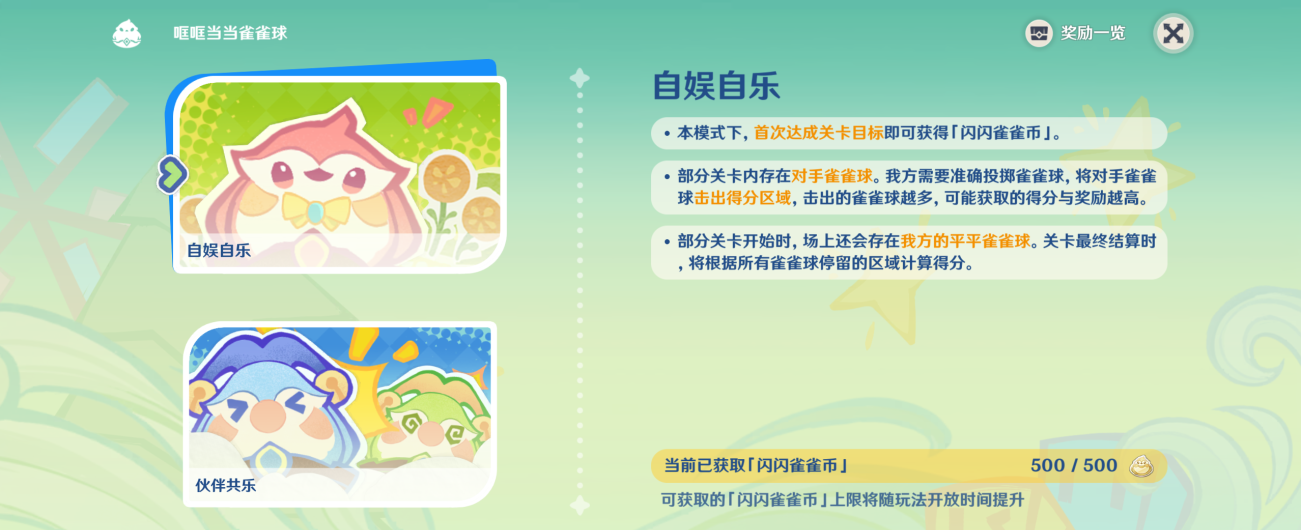 哐哐当当雀雀球

奖励一览

自娱自乐

伙伴共乐

自娱自乐

• 本模式下，首次达成关卡目标即可获得「闪闪雀雀币」。

• 部分关卡内存在对手雀雀球。我方需要准确投掷雀雀球，将对手雀雀球击出得分区域，击出的雀雀球越多，可能获取的得分与奖励越高。

• 部分关卡开始时，场上还会存在我方的平平雀雀球。关卡最终结算时，将根据所有雀雀球停留的区域计算得分。

当前已获取「闪闪雀雀币」 500 / 500

可获取的「闪闪雀雀币」上限将随玩法开放时间提升